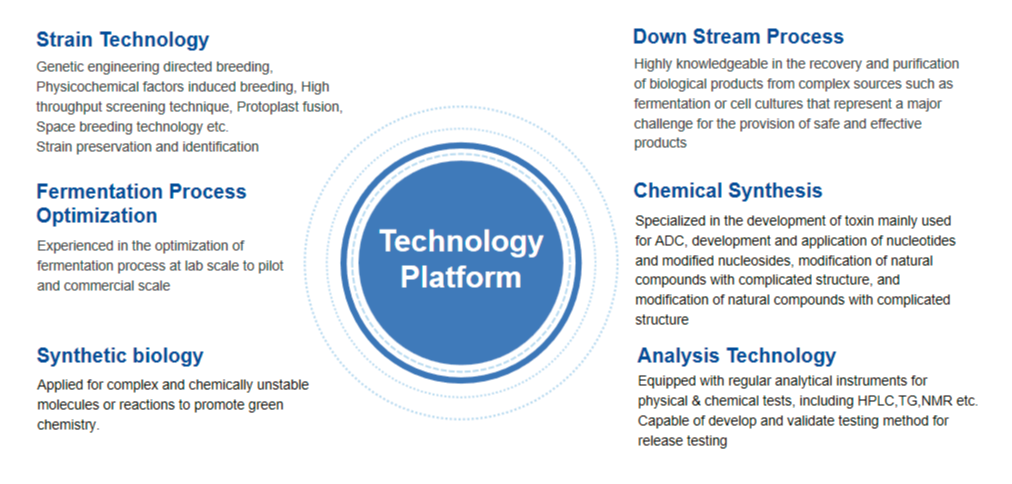 Strain Technology

Genetic engineering directed breeding, Physicochemical factors induced breeding, High throughput screening technique, Protoplast fusion, Space breeding technology etc.
Strain preservation and identification

Fermentation Process Optimization

Experienced in the optimization of fermentation process at lab scale to pilot and commercial scale

Synthetic biology

Applied for complex and chemically unstable molecules or reactions to promote green chemistry.

Technology Platform

Down Stream Process

Highly knowledgeable in the recovery and purification of biological products from complex sources such as fermentation or cell cultures that represent a major challenge for the provision of safe and effective products

Chemical Synthesis

Specialized in the development of toxin mainly used for ADC, development and application of nucleotides and modified nucleosides, modification of natural compounds with complicated structure, and modification of natural compounds with complicated structure

Analysis Technology

Equipped with regular analytical instruments for physical & chemical tests, including HPLC,TG,NMR etc.
Capable of develop and validate testing method for release testing